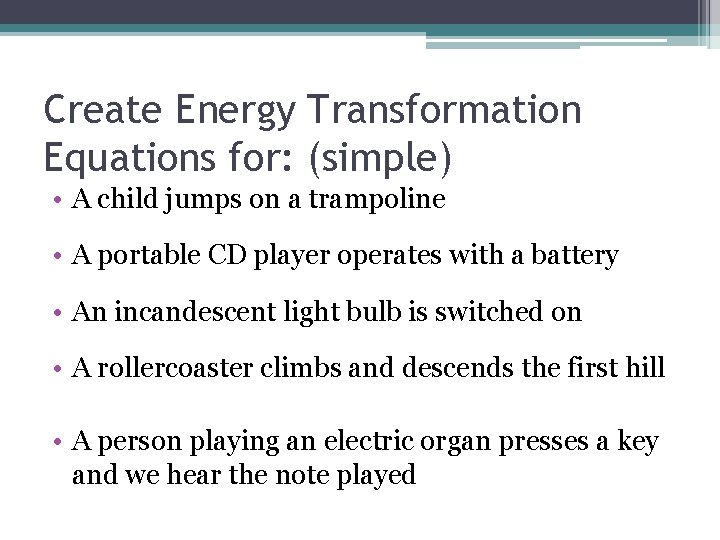 Create Energy Transformation Equations for: (simple)

• A child jumps on a trampoline

• A portable CD player operates with a battery

• An incandescent light bulb is switched on

• A rollercoaster climbs and descends the first hill

• A person playing an electric organ presses a key and we hear the note played